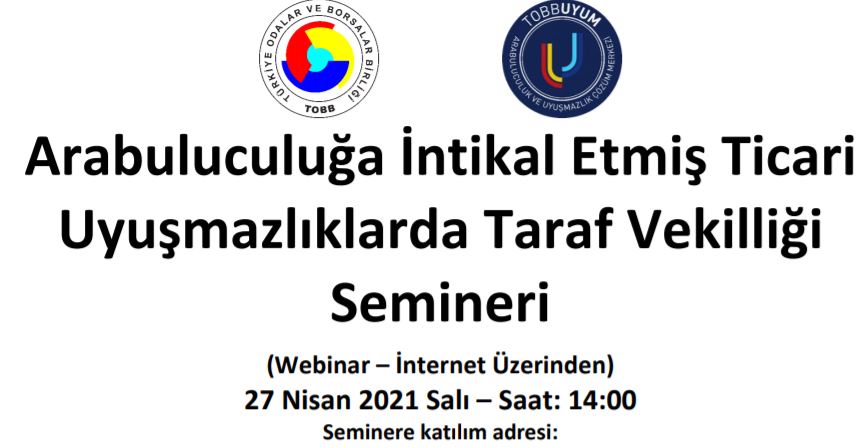 TÜRKİYE ODALAR VE BORSALAR BİRLİĞİ
TOBB

TOBBUYUM
ARABULUCULUK VE UYUŞMAZLIK ÇÖZÜM MERKEZİ

Arabuluculuğa İntikal Etmiş Ticari Uyuşmazlıklarda Taraf Vekilliği Semineri

(Webinar – İnternet Üzerinden)
27 Nisan 2021 Salı – Saat: 14:00
Seminere katılım adresi: